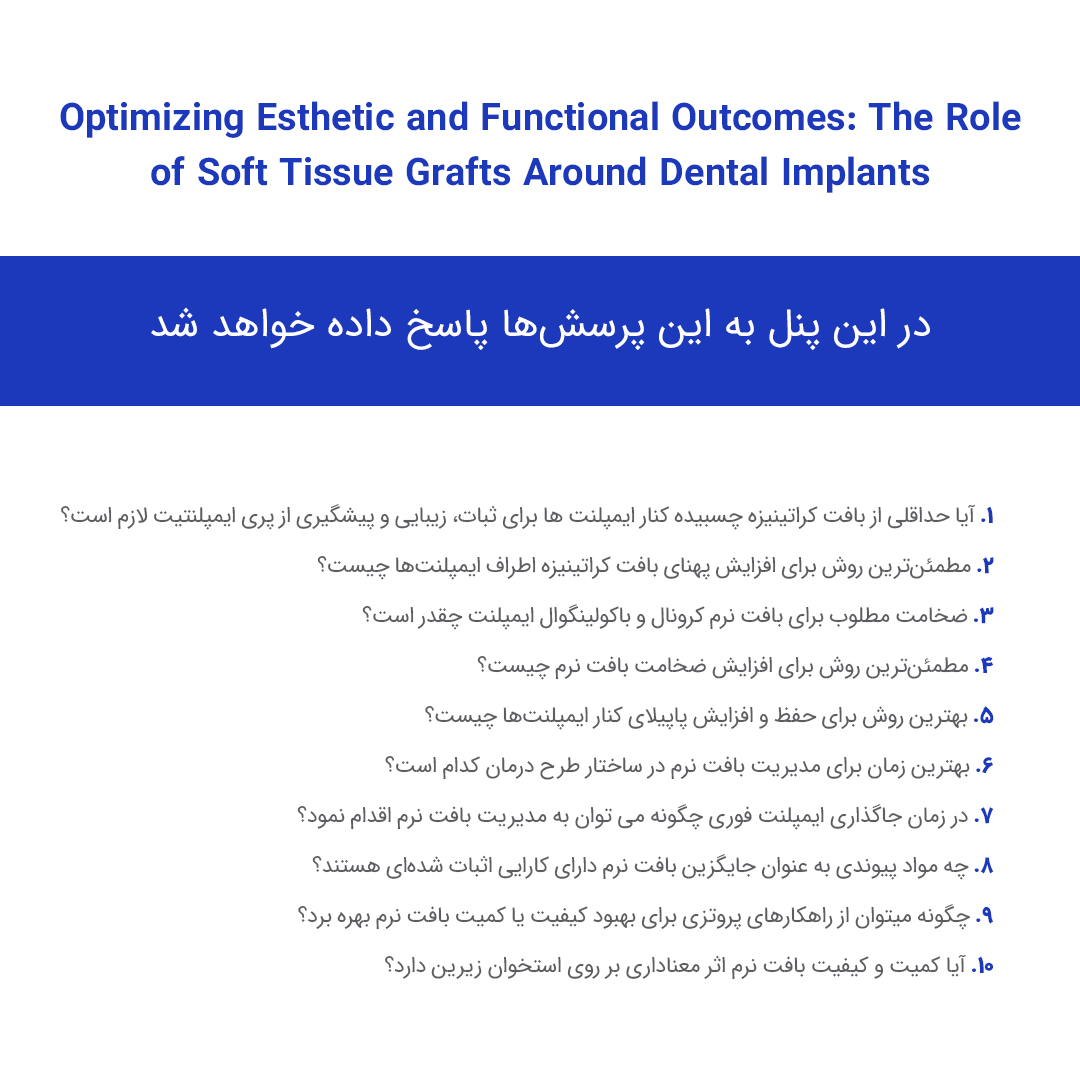 Optimizing Esthetic and Functional Outcomes: The Role of Soft Tissue Grafts Around Dental Implants

در این پنل به این پرسش‌ها پاسخ داده خواهد شد

۱. آیا حداقلی از بافت کراتینیزه چسبیده کنار ایمپلنت ها برای ثبات، زیبایی و پیشگیری از پری ایمپلنتیت لازم است؟

۲. مطمئن‌ترین روش برای افزایش پهنای بافت کراتینیزه اطراف ایمپلنت‌ها چیست؟

۳. ضخامت مطلوب برای بافت نرم کرونال و باکولینگوال ایمپلنت چقدر است؟

۴. مطمئن‌ترین روش برای افزایش ضخامت بافت نرم چیست؟

۵. بهترین روش برای حفظ و افزایش پاپیلای کنار ایمپلنت‌ها چیست؟

۶. بهترین زمان برای مدیریت بافت نرم در ساختار طرح درمان کدام است؟

۷. در زمان جاگذاری ایمپلنت فوری چگونه می توان به مدیریت بافت نرم اقدام نمود؟

۸. چه مواد پیوندی به عنوان جایگزین بافت نرم دارای کارایی اثبات شده‌ای هستند؟

۹. چگونه میتوان از راهکارهای پروتزی برای بهبود کیفیت یا کمیت بافت نرم بهره برد؟

۱۰. آیا کمیت و کیفیت بافت نرم اثر معناداری بر روی استخوان زیرین دارد؟